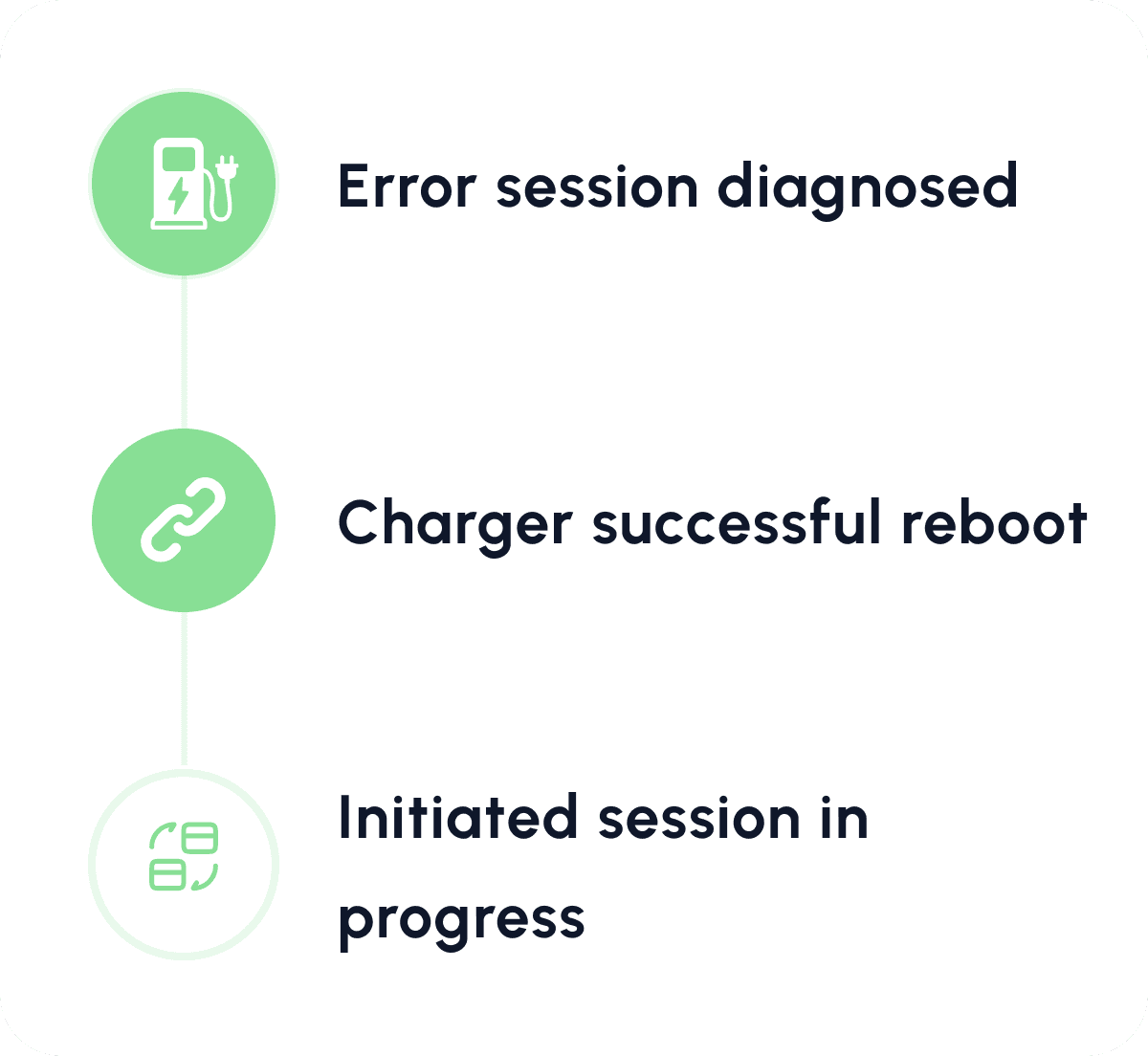 Error session diagnosed

Charger successful reboot

Initiated session in progress